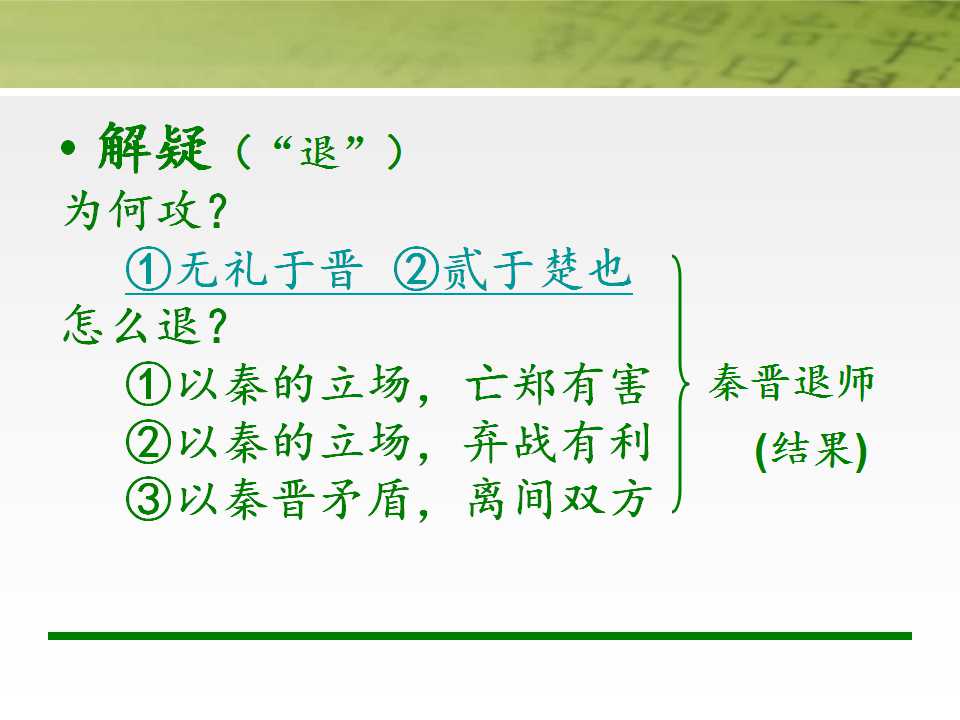 • 解疑（“退”）
为何攻？

①无礼于晋 ②贰于楚也

怎么退？

①以秦的立场，亡郑有害
②以秦的立场，弃战有利
③以秦晋矛盾，离间双方

秦晋退师
(结果)